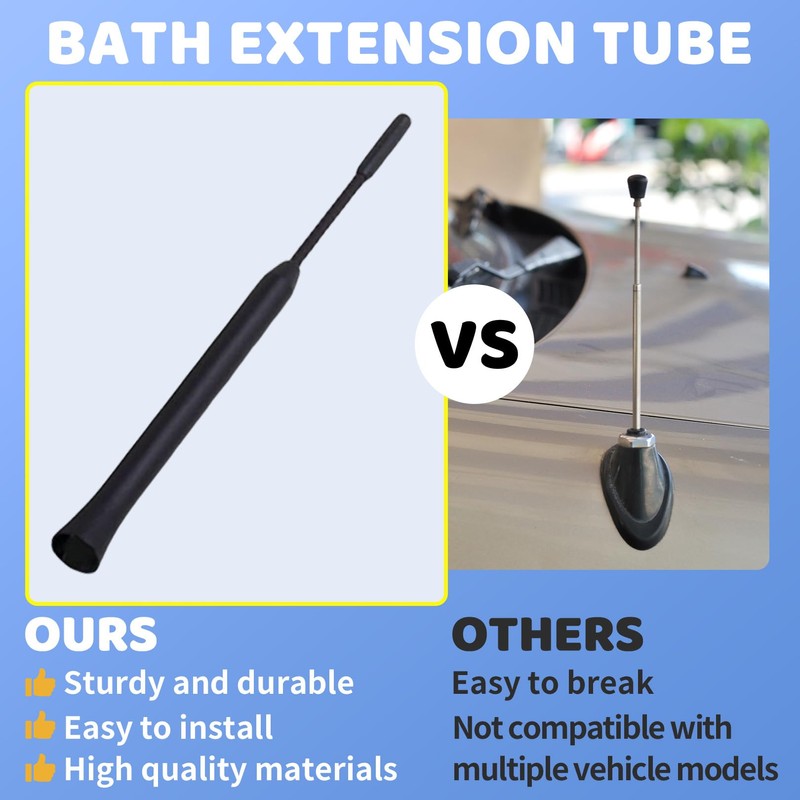 BATH EXTENSION TUBE

VS

OURS

Sturdy and durable

Easy to install

High quality materials

OTHERS

Easy to break

Not compatible with multiple vehicle models